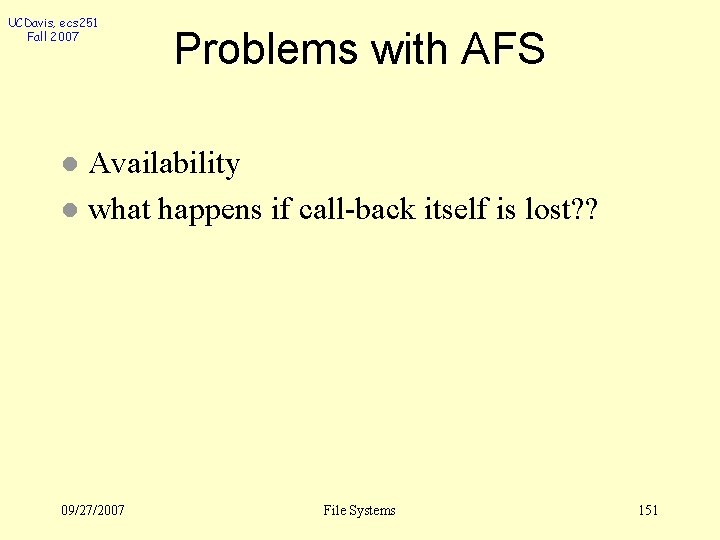 UCDavis, ecs251
Fall 2007

Problems with AFS

- Availability
- what happens if call-back itself is lost??

09/27/2007 File Systems 151